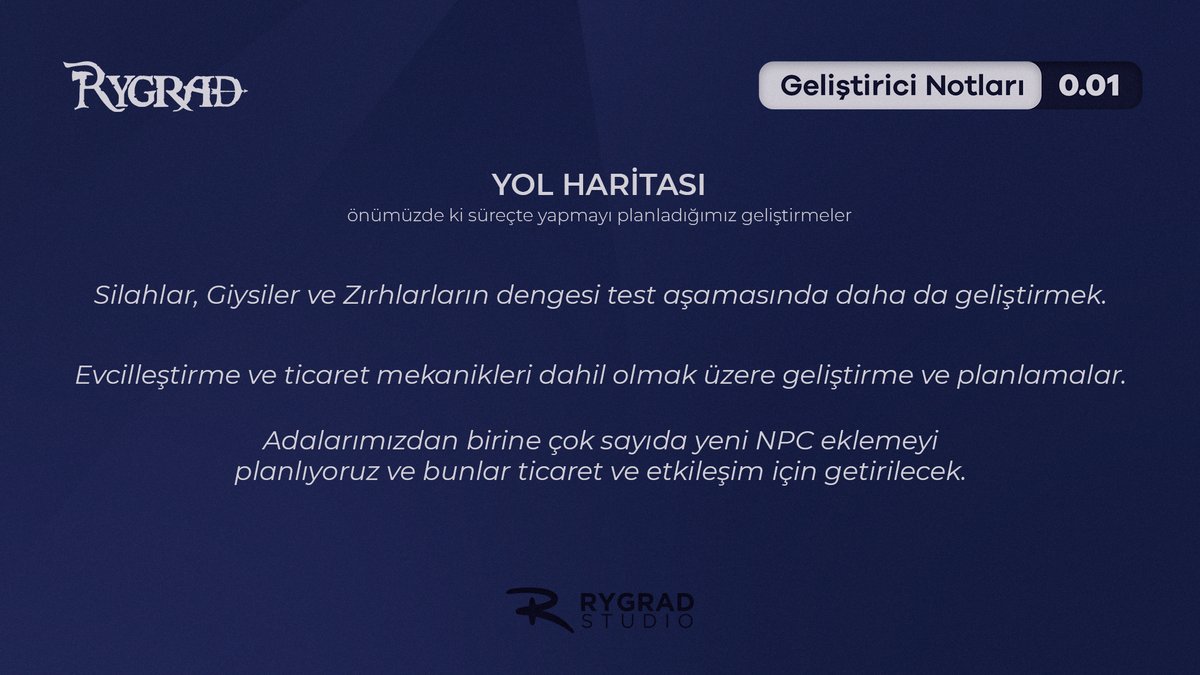 RYGRAD

Geliştirici Notları 0.01

YOL HARİTASI
önümüzde ki süreçte yapmayı planladığımız geliştirmeler

Silahlar, Giysiler ve Zırhlarların dengesi test aşamasında daha da geliştirmek.

Evcilleştirme ve ticaret mekanikleri dahil olmak üzere geliştirme ve planlamalar.

Adalarımızdan birine çok sayıda yeni NPC eklemeyi planlıyoruz ve bunlar ticaret ve etkileşim için getirilecek.

RYGRAD STUDIO